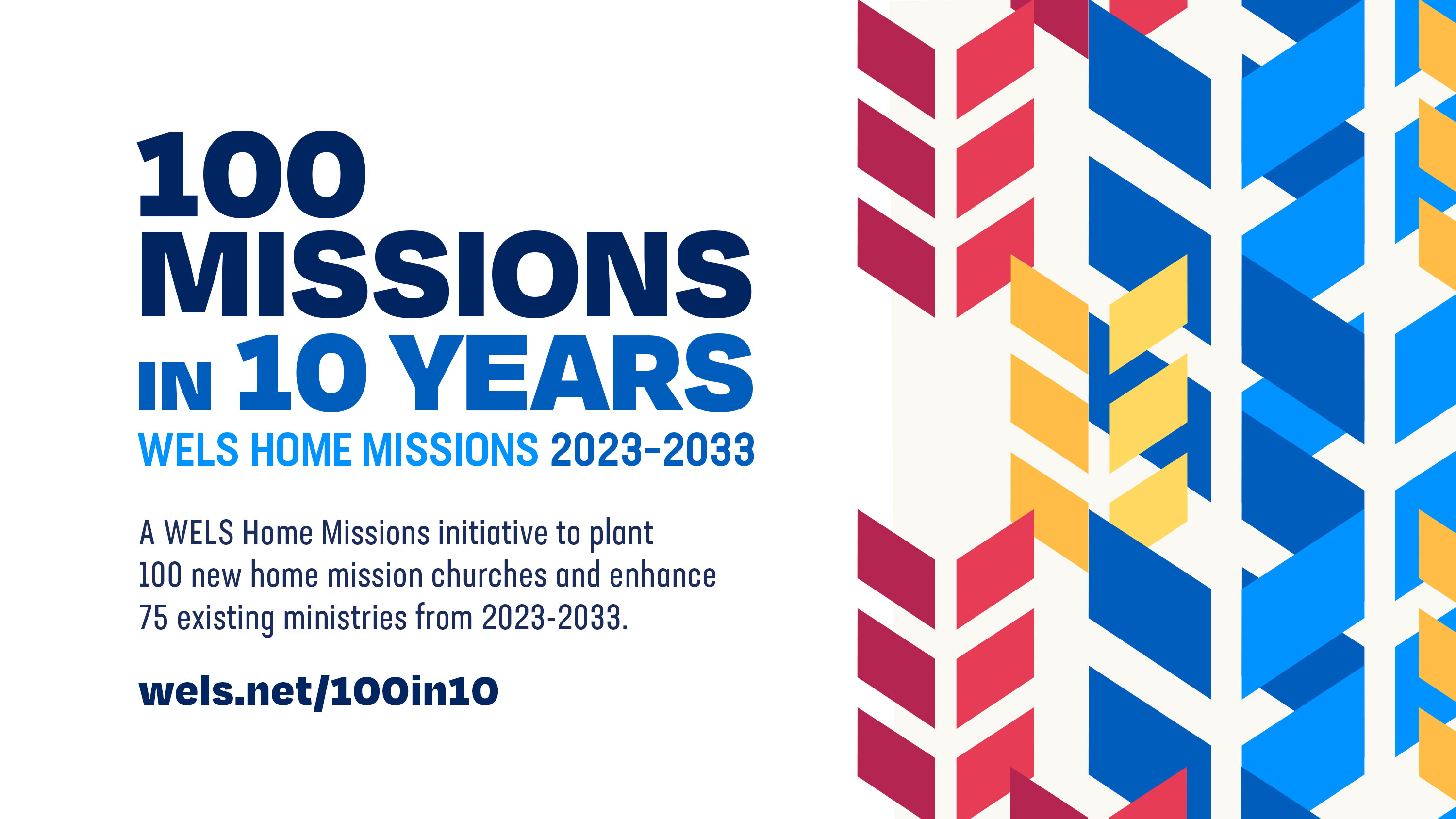 100 MISSIONS IN 10 YEARS
WELS HOME MISSIONS 2023-2033

A WELS Home Missions initiative to plant 100 new home mission churches and enhance 75 existing ministries from 2023-2033.

wels.net/100in10